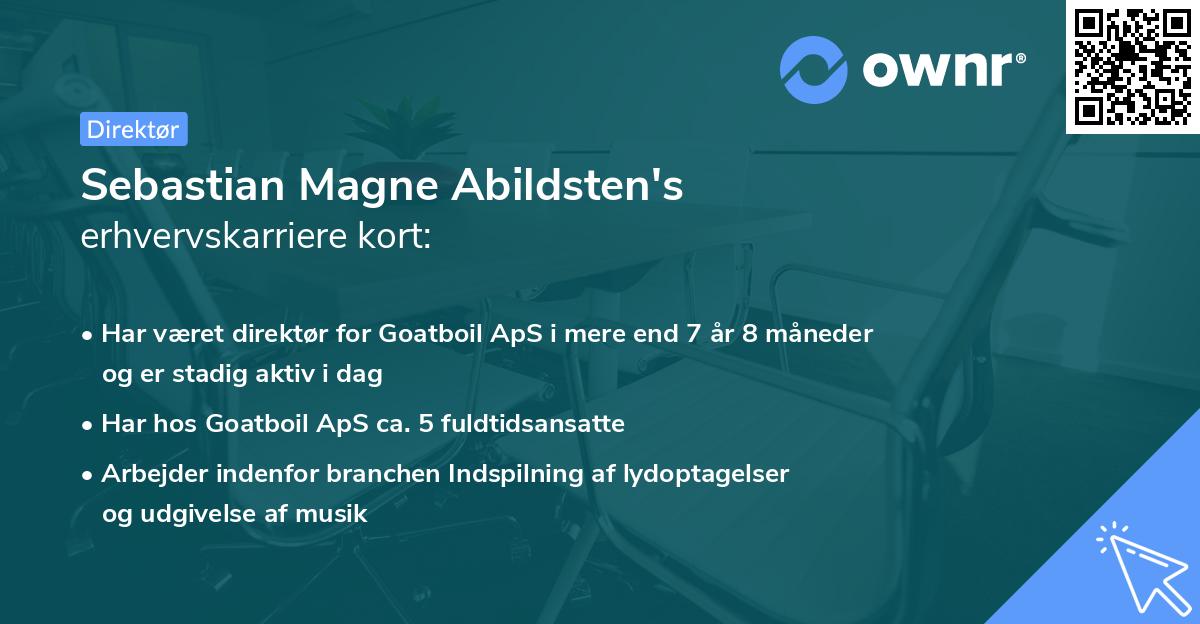 ownr®

Direktør

Sebastian Magne Abildsten's
erhvervskarriere kort:

• Har været direktør for Goatboil ApS i mere end 7 år 8 måneder og er stadig aktiv i dag

• Har hos Goatboil ApS ca. 5 fuldtidsansatte

• Arbejder indenfor branchen Indspilning af lydoptagelser og udgivelse af musik